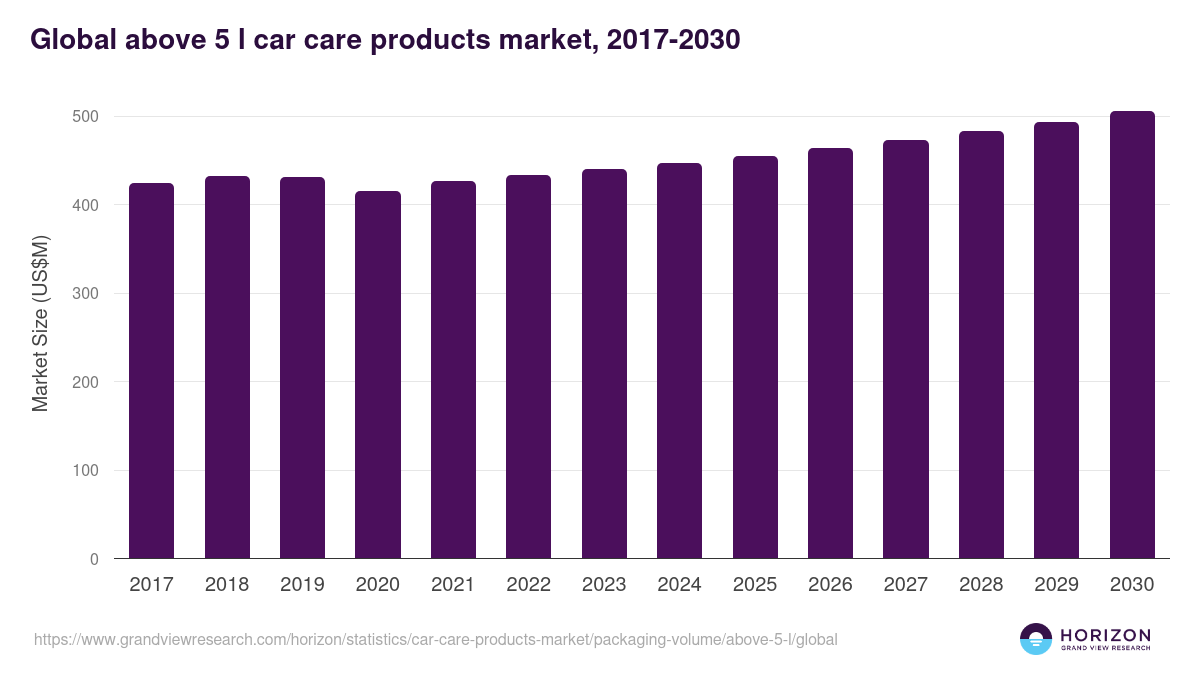 Global above 5 l car care products market, 2017-2030

Market Size (US$M)

500
400
300
200
100
0

2017 2018 2019 2020 2021 2022 2023 2024 2025 2026 2027 2028 2029 2030

https://www.grandviewresearch.com/horizon/statistics/car-care-products-market/packaging-volume/above-5-l/global

HORIZON
GRAND VIEW RESEARCH